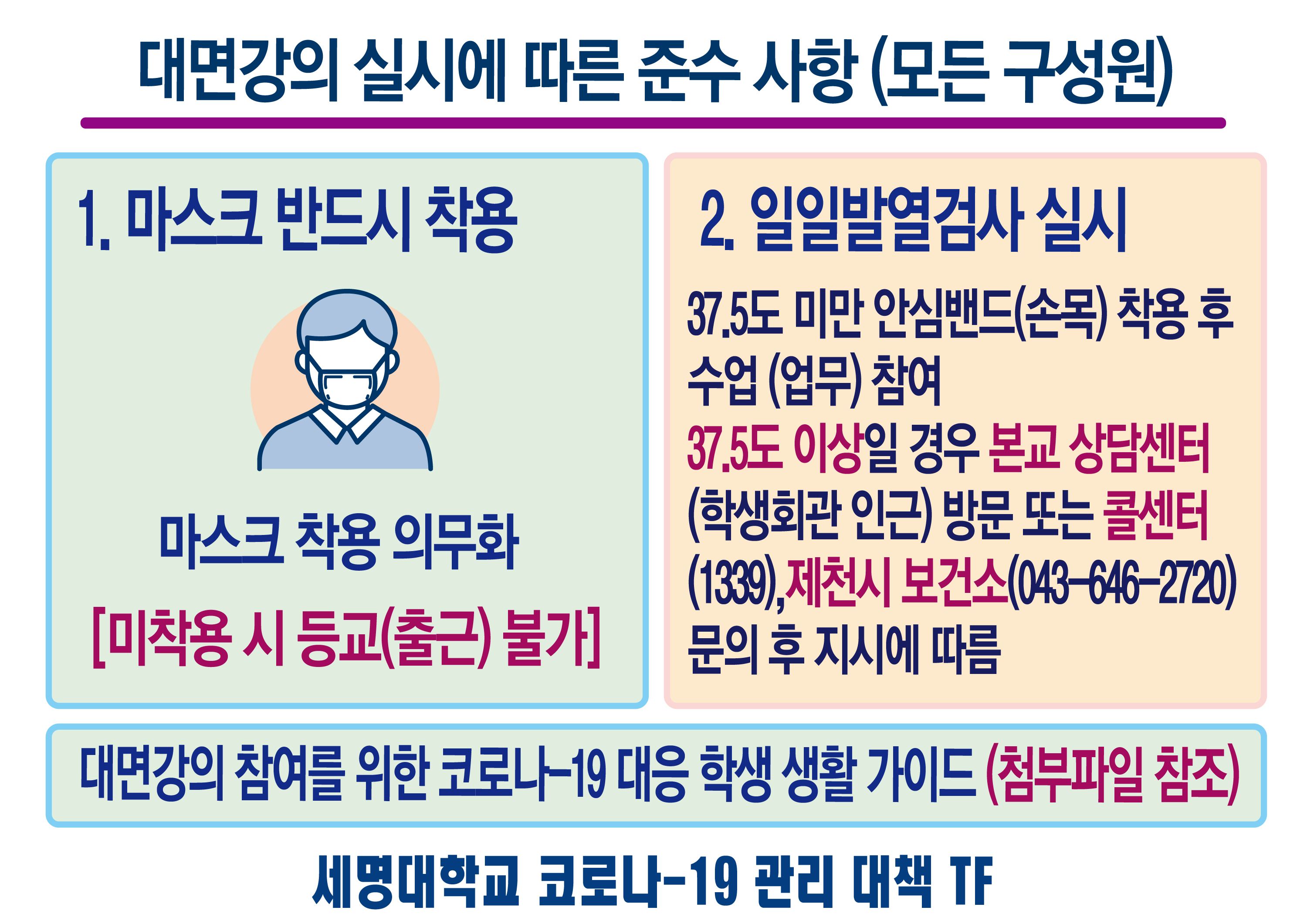 대면강의 실시에 따른 준수 사항 (모든 구성원)

1. 마스크 반드시 착용

마스크 착용 의무화

[미착용 시 등교(출근) 불가]

2. 일일발열검사 실시

37.5도 미만 안심밴드(손목) 착용 후 수업 (업무) 참여
37.5도 이상일 경우 본교 상담센터 (학생회관 인근) 방문 또는 콜센터 (1339),제천시 보건소(043-646-2720) 문의 후 지시에 따름

대면강의 참여를 위한 코로나-19 대응 학생 생활 가이드 (첨부파일 참조)

세명대학교 코로나-19 관리 대책 TF